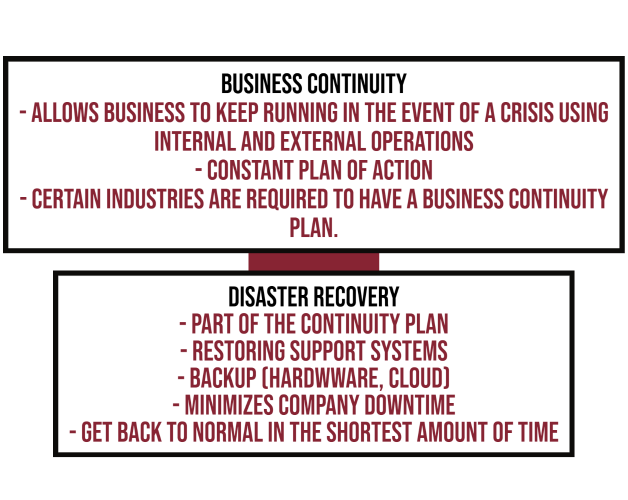 BUSINESS CONTINUITY
- ALLOWS BUSINESS TO KEEP RUNNING IN THE EVENT OF A CRISIS USING INTERNAL AND EXTERNAL OPERATIONS
- CONSTANT PLAN OF ACTION
- CERTAIN INDUSTRIES ARE REQUIRED TO HAVE A BUSINESS CONTINUITY PLAN.

DISASTER RECOVERY
- PART OF THE CONTINUITY PLAN
- RESTORING SUPPORT SYSTEMS
- BACKUP (HARDWWARE, CLOUD)
- MINIMIZES COMPANY DOWNTIME
- GET BACK TO NORMAL IN THE SHORTEST AMOUNT OF TIME